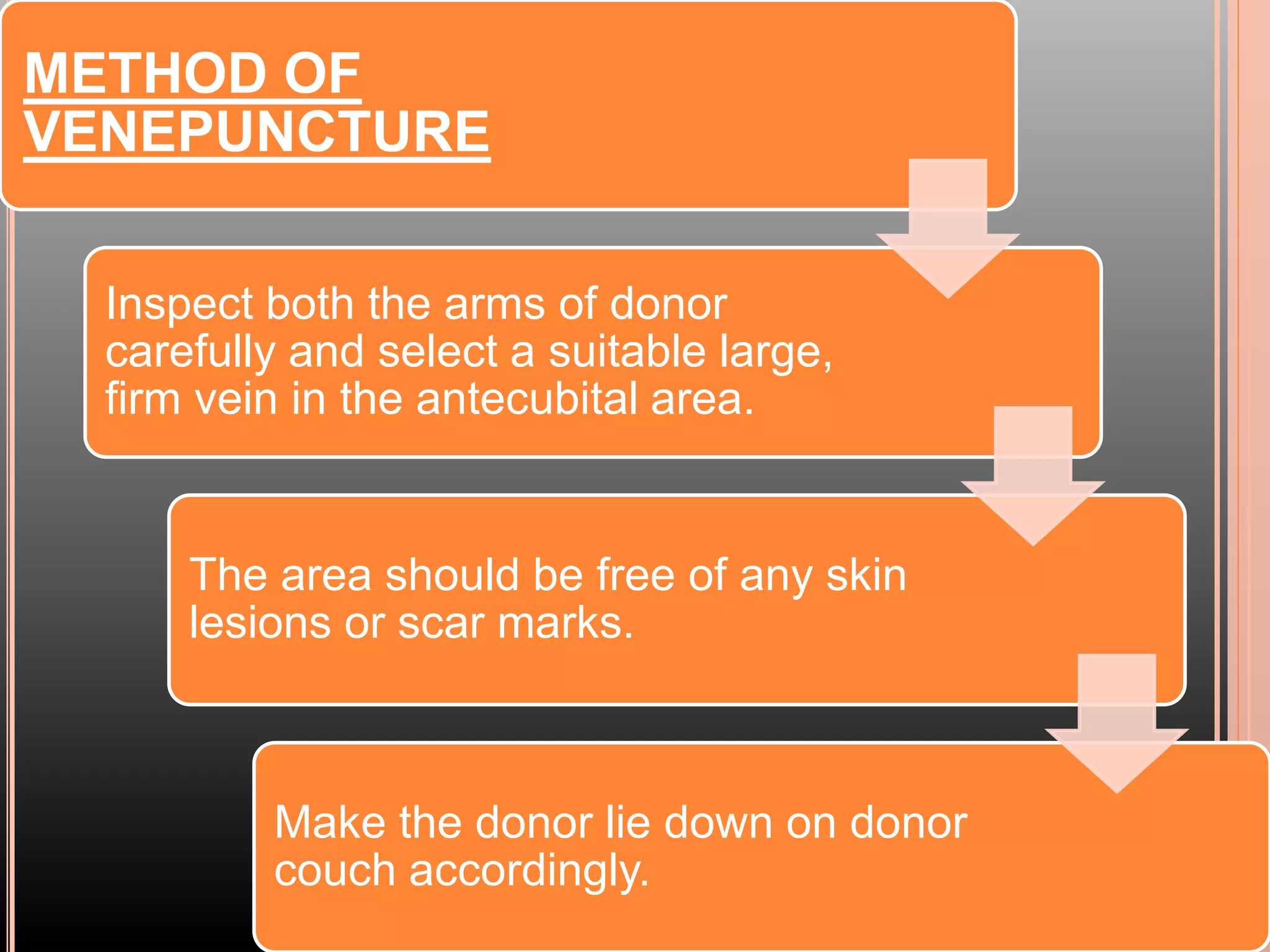 METHOD OF VENEPUNCTURE

Inspect both the arms of donor carefully and select a suitable large, firm vein in the antecubital area.

The area should be free of any skin lesions or scar marks.

Make the donor lie down on donor couch accordingly.